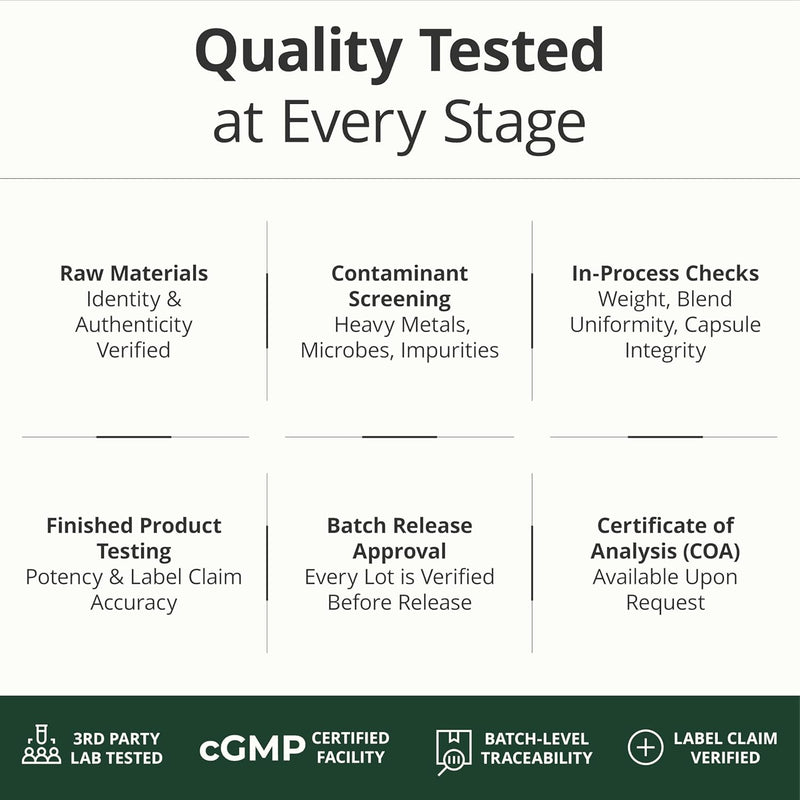 Quality Tested
at Every Stage

Raw Materials
Identity & Authenticity Verified

Contaminant Screening
Heavy Metals, Microbes, Impurities

In-Process Checks
Weight, Blend Uniformity, Capsule Integrity

Finished Product Testing
Potency & Label Claim Accuracy

Batch Release Approval
Every Lot is Verified Before Release

Certificate of Analysis (COA)
Available Upon Request

3RD PARTY LAB TESTED

cGMP CERTIFIED FACILITY

BATCH-LEVEL TRACEABILITY

LABEL CLAIM VERIFIED